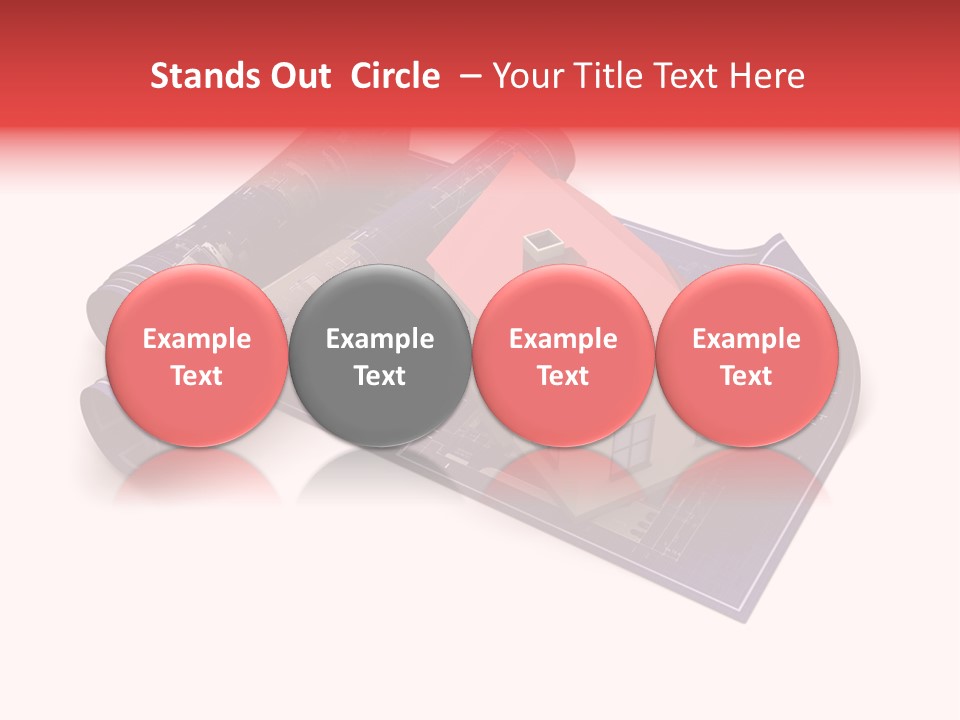 Stands Out Circle – Your Title Text Here

Example Text

Example Text

Example Text

Example Text